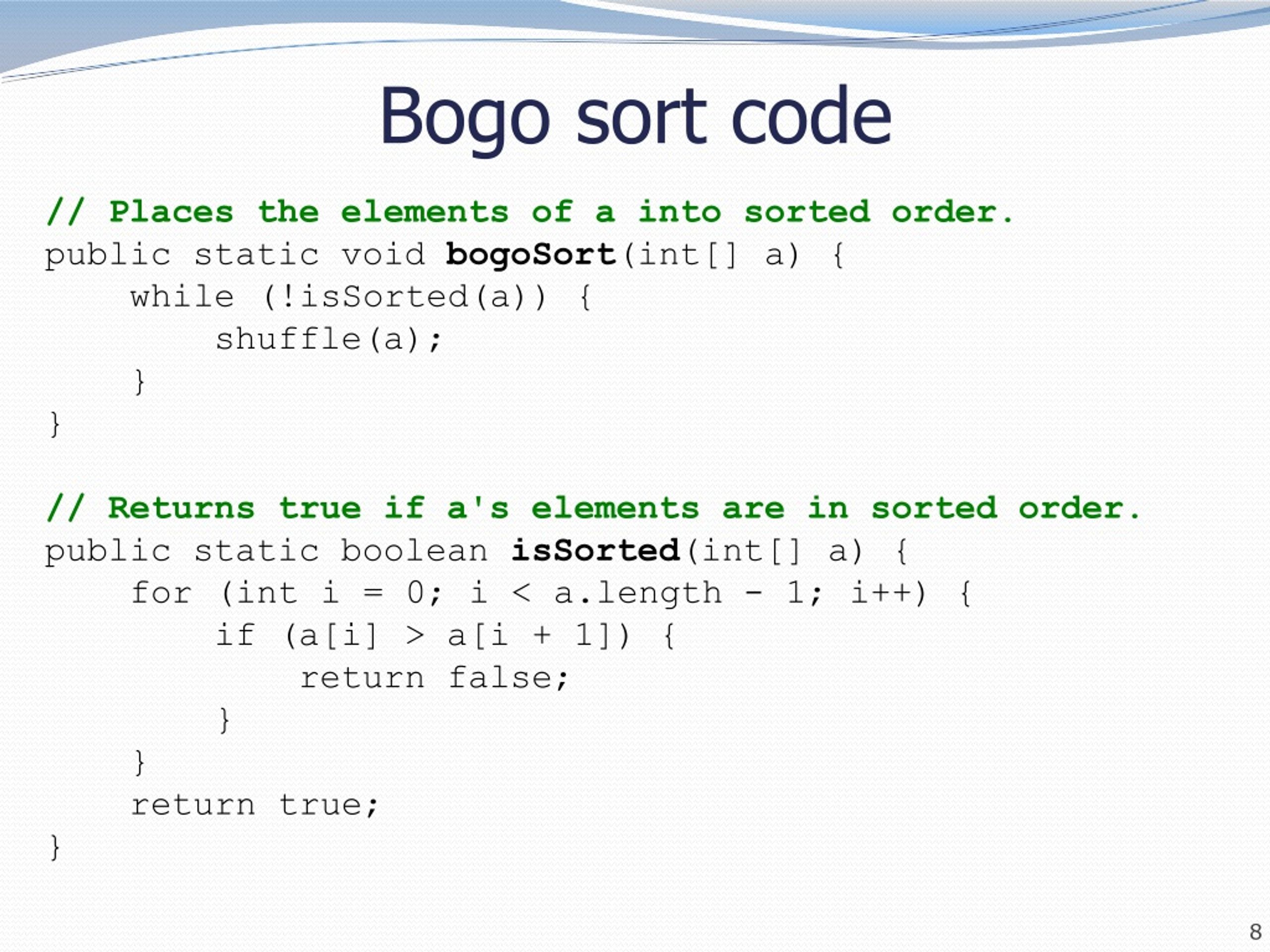 Bogo sort code

// Places the elements of a into sorted order.
public static void bogoSort(int[] a) {
    while (!isSorted(a)) {
        shuffle(a);
    }
}

// Returns true if a's elements are in sorted order.
public static boolean isSorted(int[] a) {
    for (int i = 0; i < a.length - 1; i++) {
        if (a[i] > a[i + 1]) {
            return false;
        }
    }
    return true;
}

8